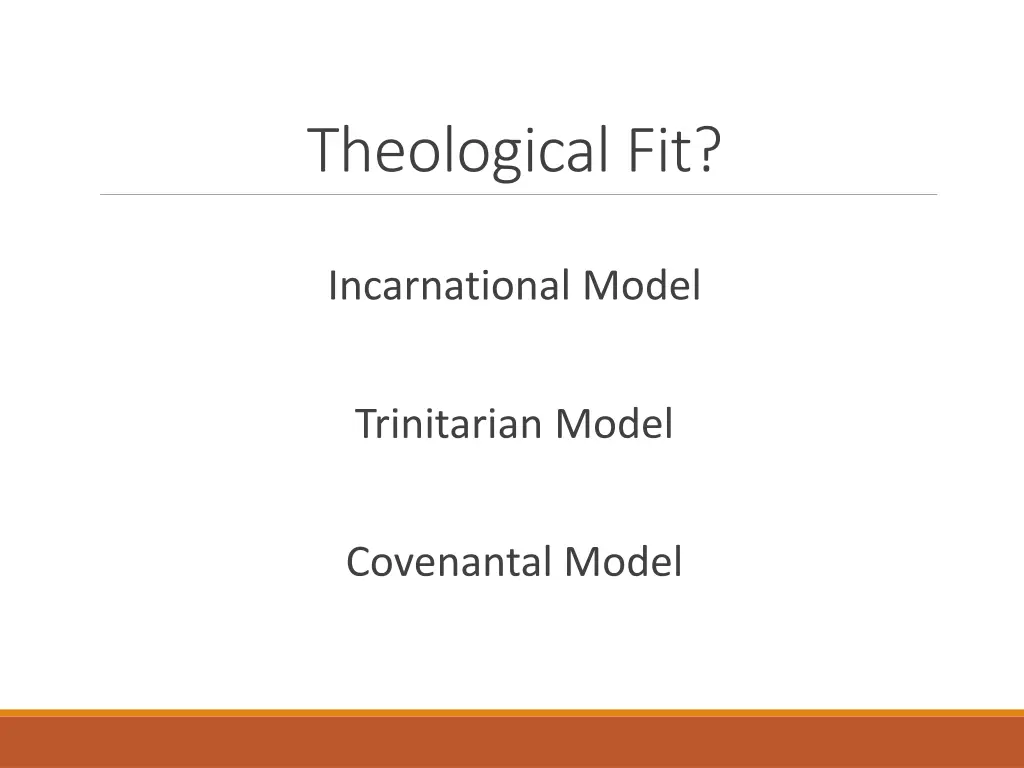 Theological Fit?

Incarnational Model

Trinitarian Model

Covenantal Model